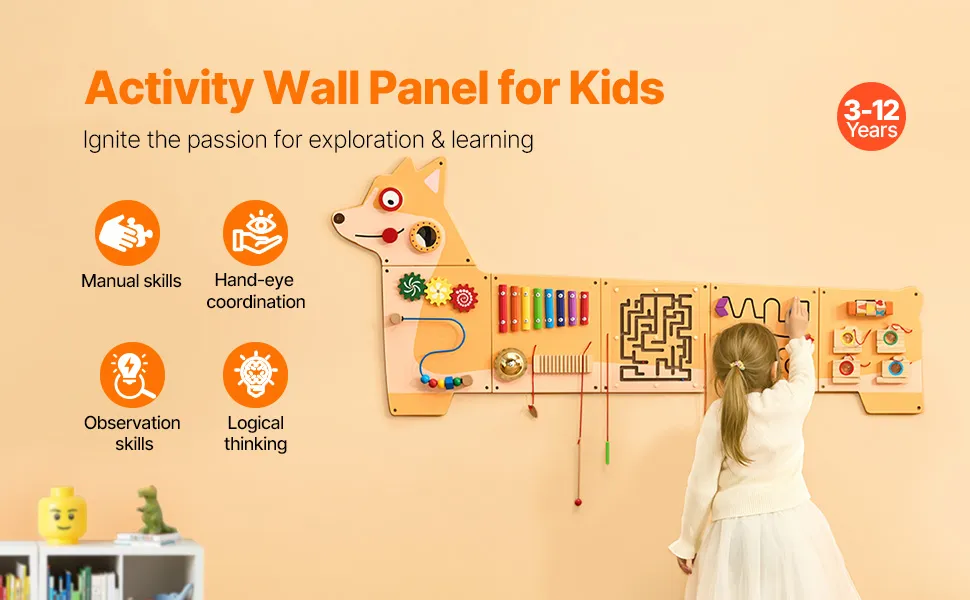 Activity Wall Panel for Kids

Ignite the passion for exploration & learning

3-12 Years

Manual skills

Hand-eye coordination

Observation skills

Logical thinking